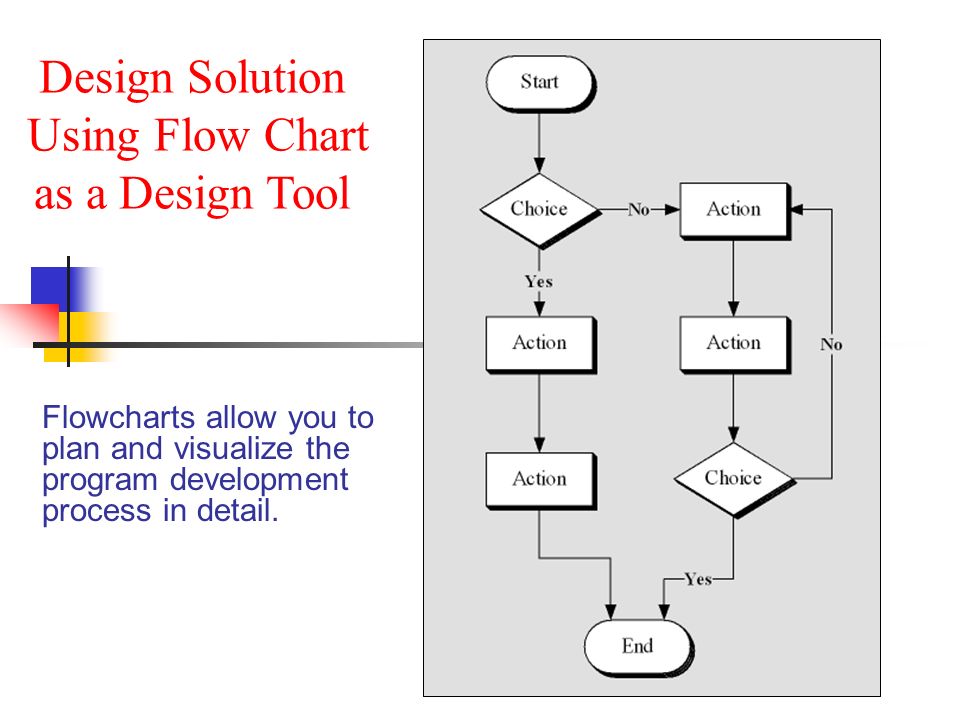 Design Solution Using Flow Chart as a Design Tool

Flowcharts allow you to plan and visualize the program development process in detail.

Start

Choice

No

Action

Yes

Action

Action

No

Action

Choice

Yes

End